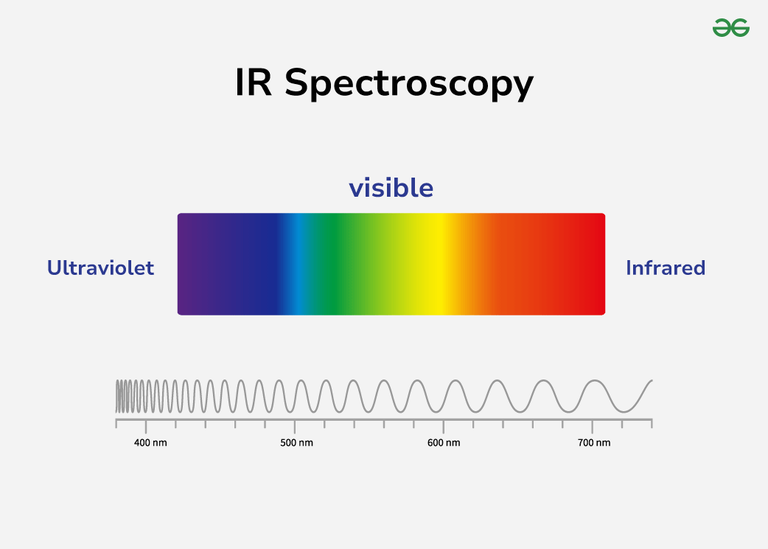 IR Spectroscopy

visible

Ultraviolet

Infrared

400 nm

500 nm

600 nm

700 nm